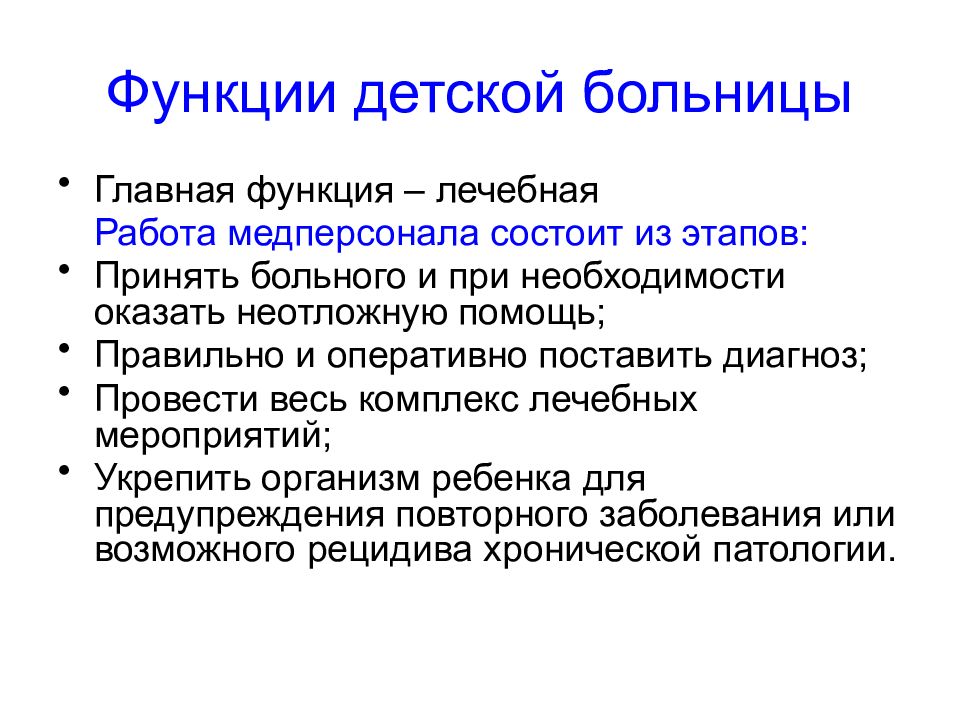 Функции детской больницы

• Главная функция – лечебная

Работа медперсонала состоит из этапов:

• Принять больного и при необходимости оказать неотложную помощь;
• Правильно и оперативно поставить диагноз;
• Провести весь комплекс лечебных мероприятий;
• Укрепить организм ребенка для предупреждения повторного заболевания или возможного рецидива хронической патологии.